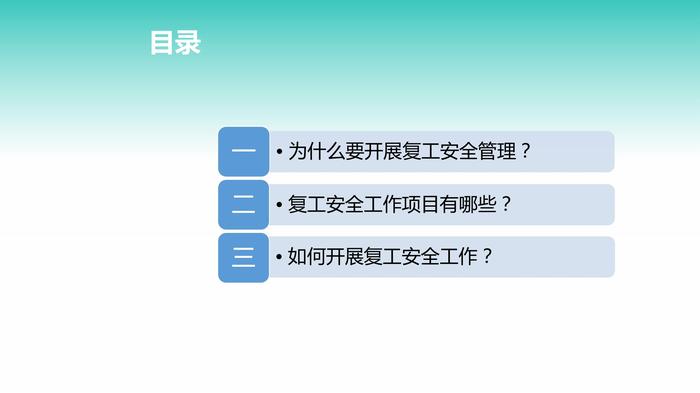 目录

一 • 为什么要开展复工安全管理？

二 • 复工安全工作项目有哪些？

三 • 如何开展复工安全工作？